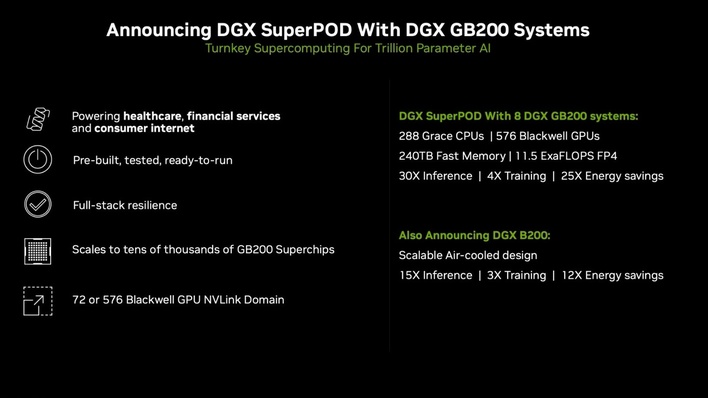 Announcing DGX SuperPOD With DGX GB200 Systems
Turnkey Supercomputing For Trillion Parameter AI

Powering healthcare, financial services and consumer internet

Pre-built, tested, ready-to-run

Full-stack resilience

Scales to tens of thousands of GB200 Superchips

72 or 576 Blackwell GPU NVLink Domain

DGX SuperPOD With 8 DGX GB200 systems:
288 Grace CPUs | 576 Blackwell GPUs
240TB Fast Memory | 11.5 ExaFLOPS FP4
30X Inference | 4X Training | 25X Energy savings

Also Announcing DGX B200:
Scalable Air-cooled design
15X Inference | 3X Training | 12X Energy savings